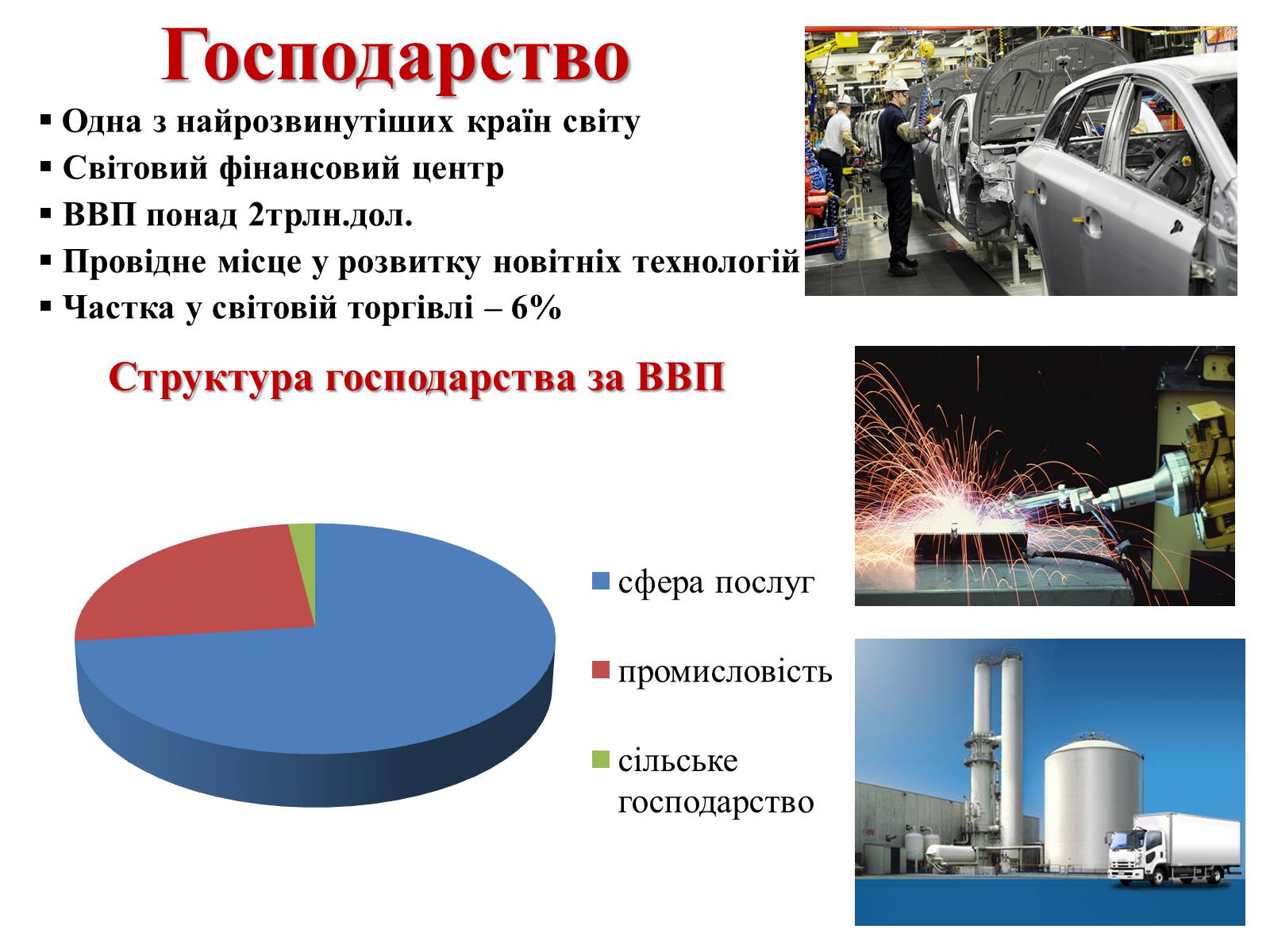 Господарство

▪ Одна з найрозвинутіших країн світу
▪ Світовий фінансовий центр
▪ ВВП понад 2трлн.дол.
▪ Провідне місце у розвитку новітніх технологій
▪ Частка у світовій торгівлі – 6%

Структура господарства за ВВП

сфера послуг
промисловість
сільське господарство